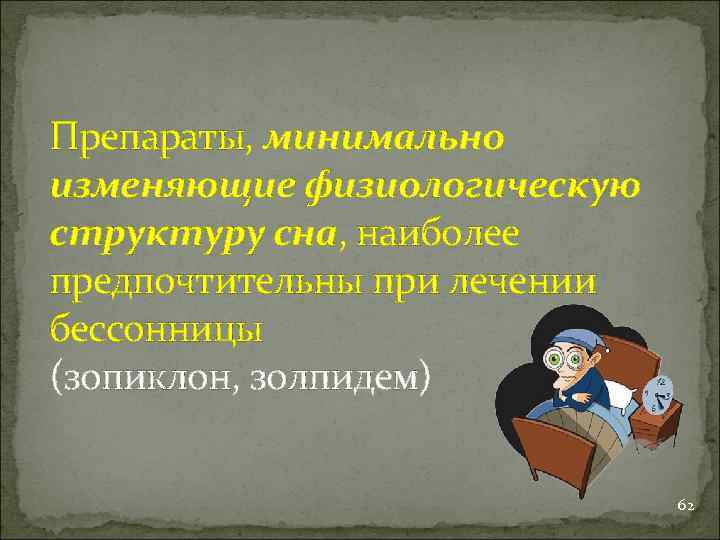 Препараты, минимально изменяющие физиологическую структуру сна, наиболее предпочтительны при лечении бессонницы
(зопиклон, золпидем)

62